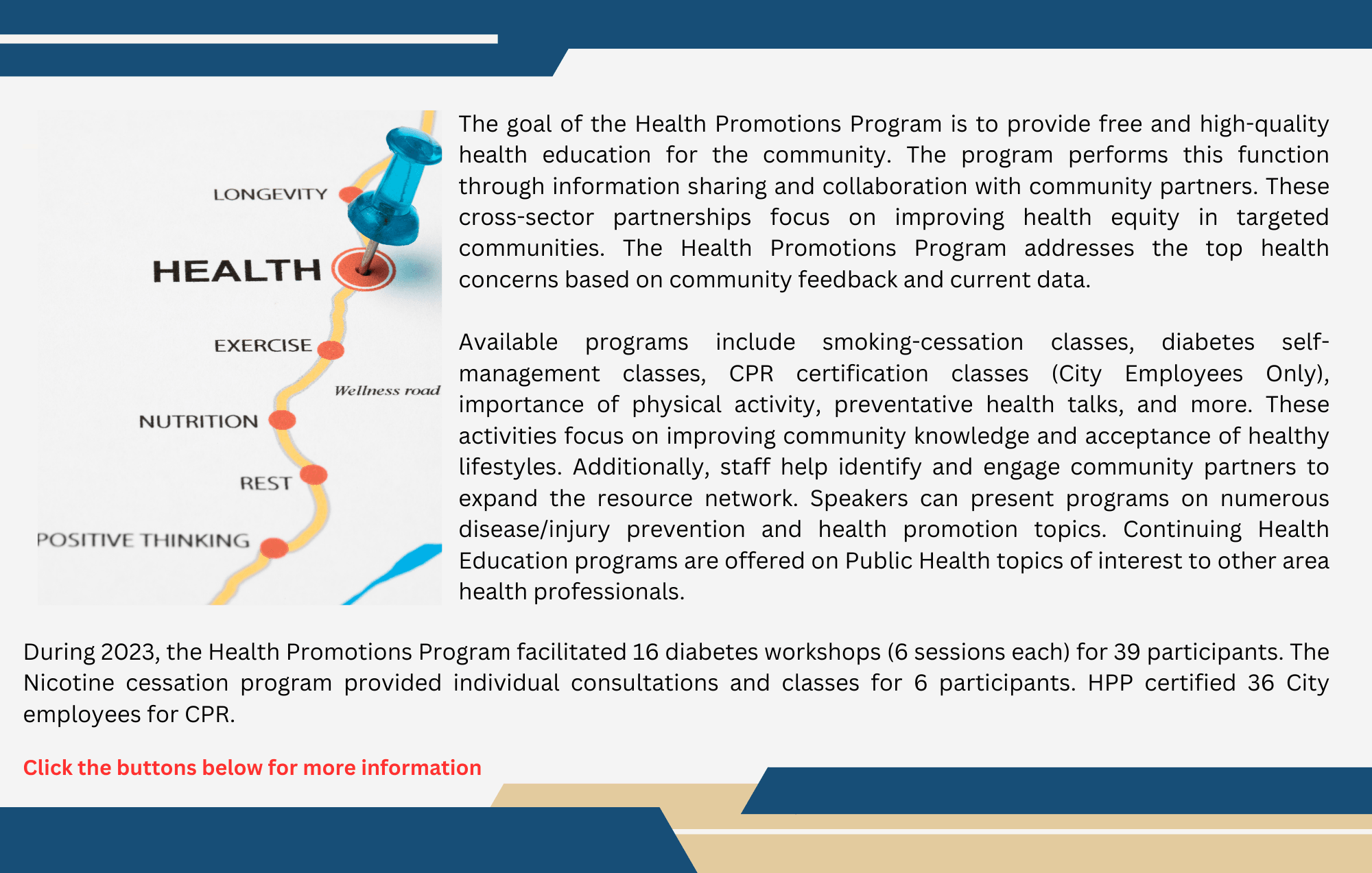 LONGEVITY

HEALTH

EXERCISE

Wellness road

NUTRITION

REST

POSITIVE THINKING

The goal of the Health Promotions Program is to provide free and high-quality health education for the community. The program performs this function through information sharing and collaboration with community partners. These cross-sector partnerships focus on improving health equity in targeted communities. The Health Promotions Program addresses the top health concerns based on community feedback and current data.

Available programs include smoking-cessation classes, diabetes self-management classes, CPR certification classes (City Employees Only), importance of physical activity, preventative health talks, and more. These activities focus on improving community knowledge and acceptance of healthy lifestyles. Additionally, staff help identify and engage community partners to expand the resource network. Speakers can present programs on numerous disease/injury prevention and health promotion topics. Continuing Health Education programs are offered on Public Health topics of interest to other area health professionals.

During 2023, the Health Promotions Program facilitated 16 diabetes workshops (6 sessions each) for 39 participants. The Nicotine cessation program provided individual consultations and classes for 6 participants. HPP certified 36 City employees for CPR.

Click the buttons below for more information